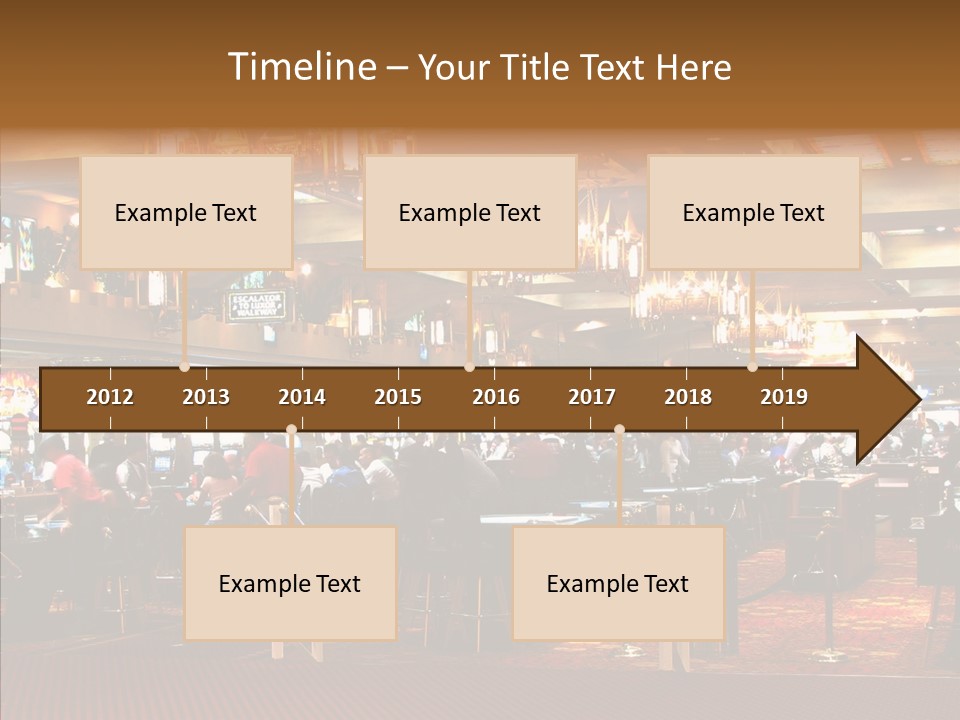 Timeline – Your Title Text Here

Example Text

Example Text

Example Text

ESCALATOR TO LUXOR WALKWAY

2012 2013 2014 2015 2016 2017 2018 2019

Example Text

Example Text